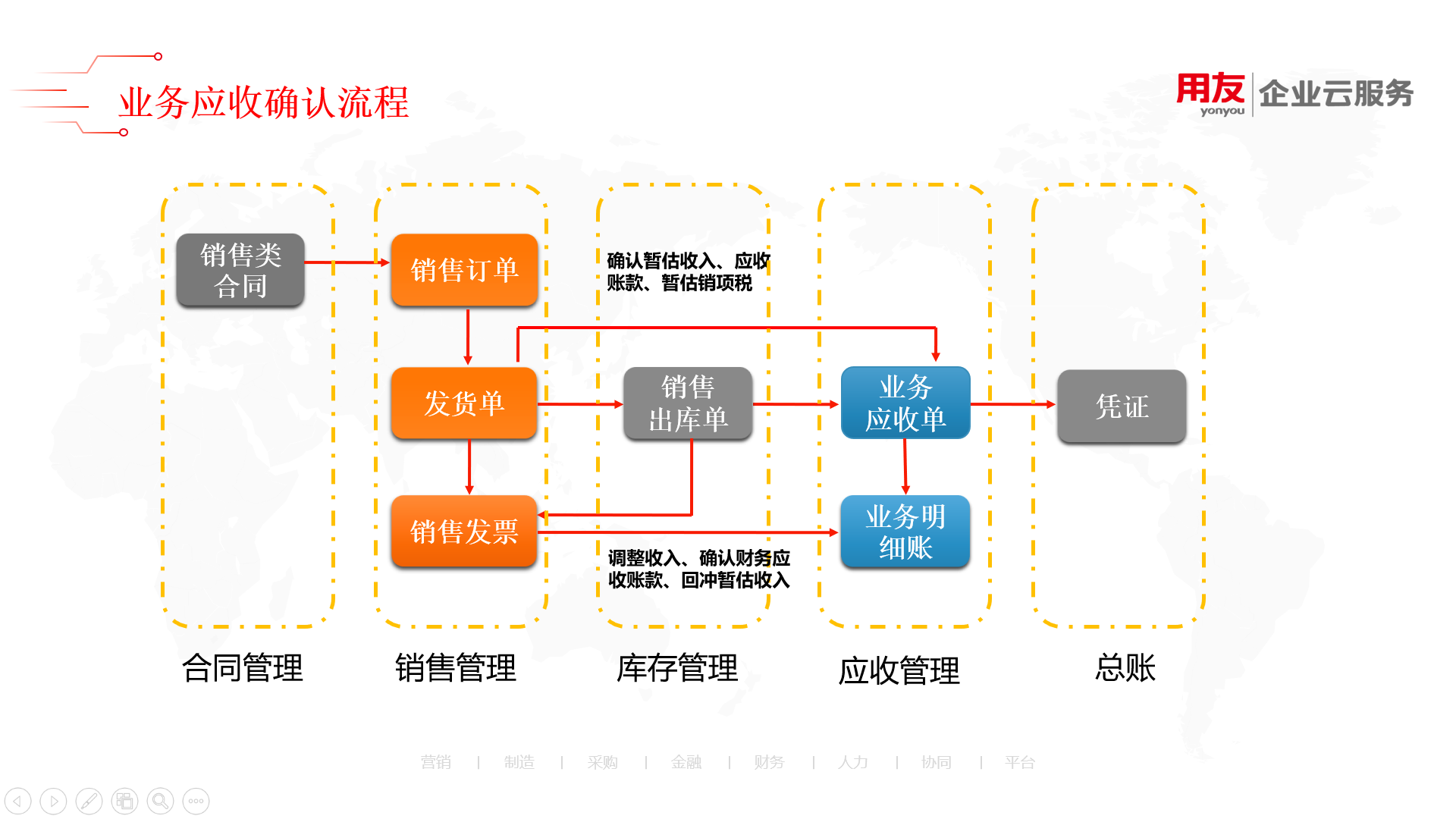 业务应收确认流程

用友 yonyou 企业云服务

销售类合同

销售订单

确认暂估收入、应收账款、暂估销项税

发货单

销售出库单

业务应收单

凭证

销售发票

业务明细账

调整收入、确认财务应收账款、回冲暂估收入

合同管理

销售管理

库存管理

应收管理

总账

营销 | 制造 | 采购 | 金融 | 财务 | 人力 | 协同 | 平台